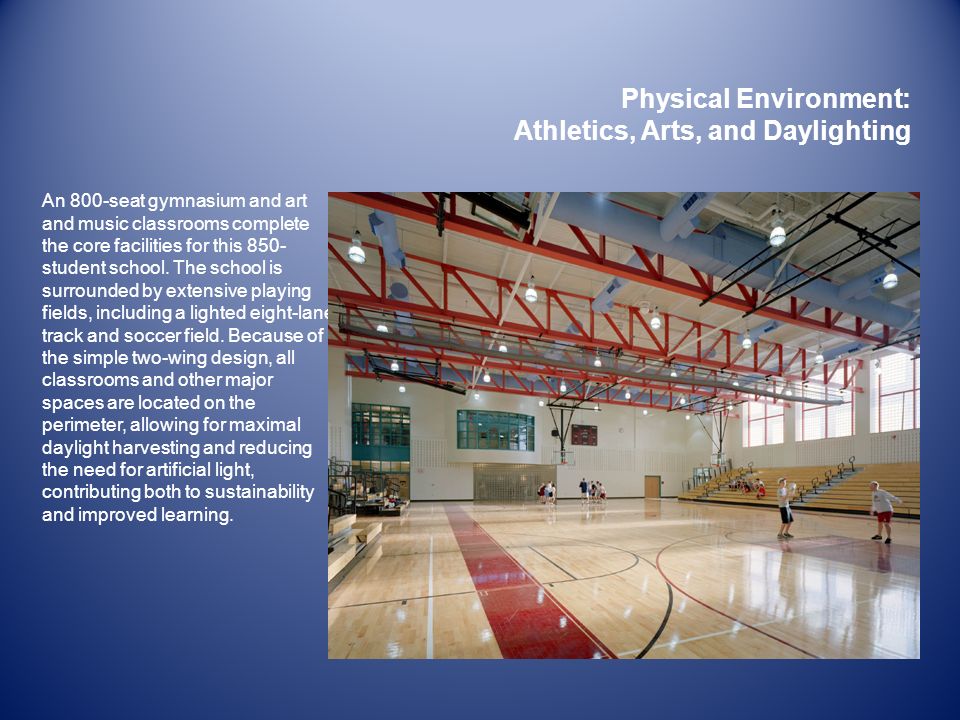 Physical Environment:
Athletics, Arts, and Daylighting

An 800-seat gymnasium and art and music classrooms complete the core facilities for this 850-student school. The school is surrounded by extensive playing fields, including a lighted eight-lane track and soccer field. Because of the simple two-wing design, all classrooms and other major spaces are located on the perimeter, allowing for maximal daylight harvesting and reducing the need for artificial light, contributing both to sustainability and improved learning.